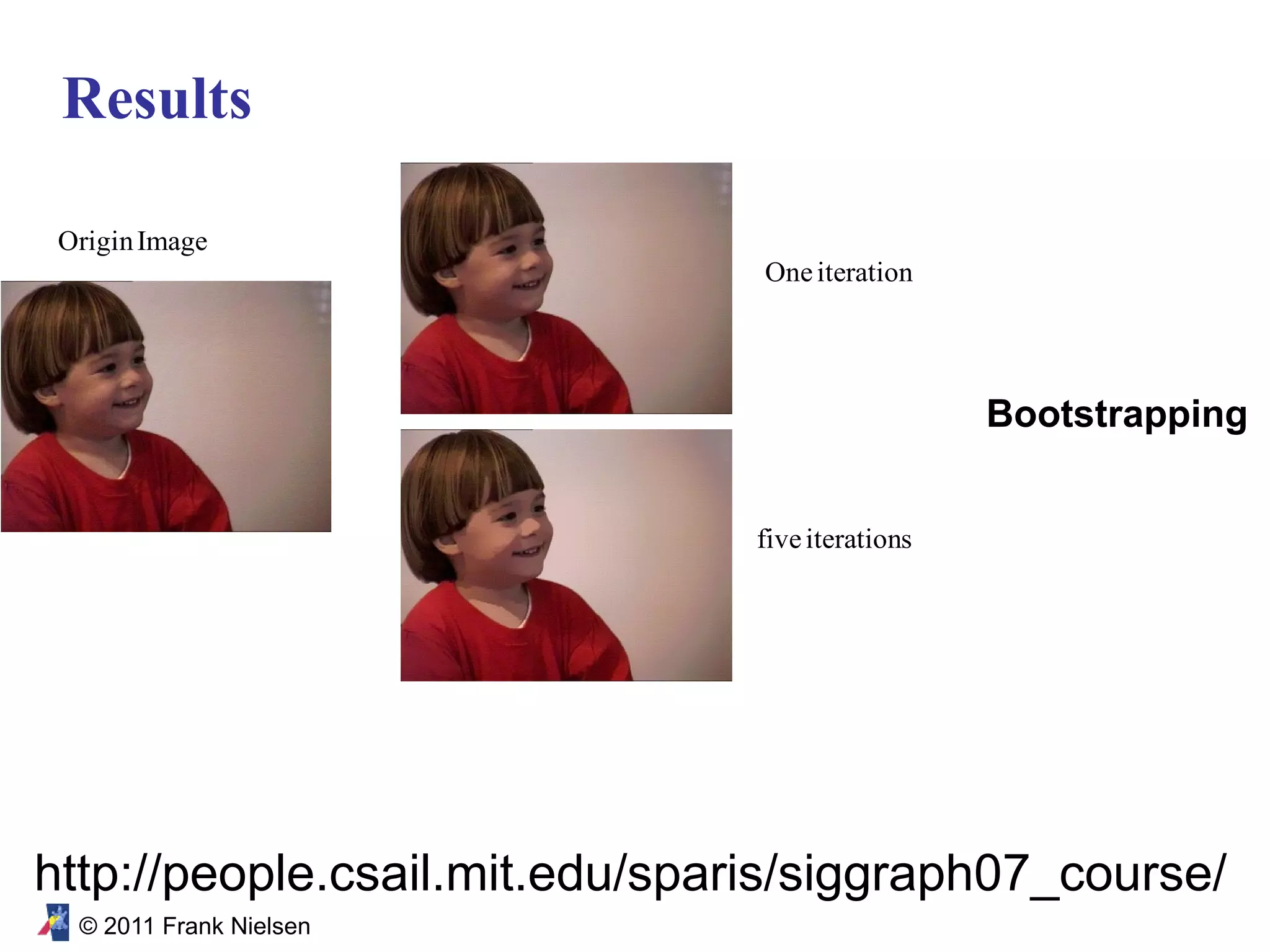 Results

Origin Image

One iteration

Bootstrapping

five iterations

http://people.csail.mit.edu/sparis/siggraph07_course/

© 2011 Frank Nielsen